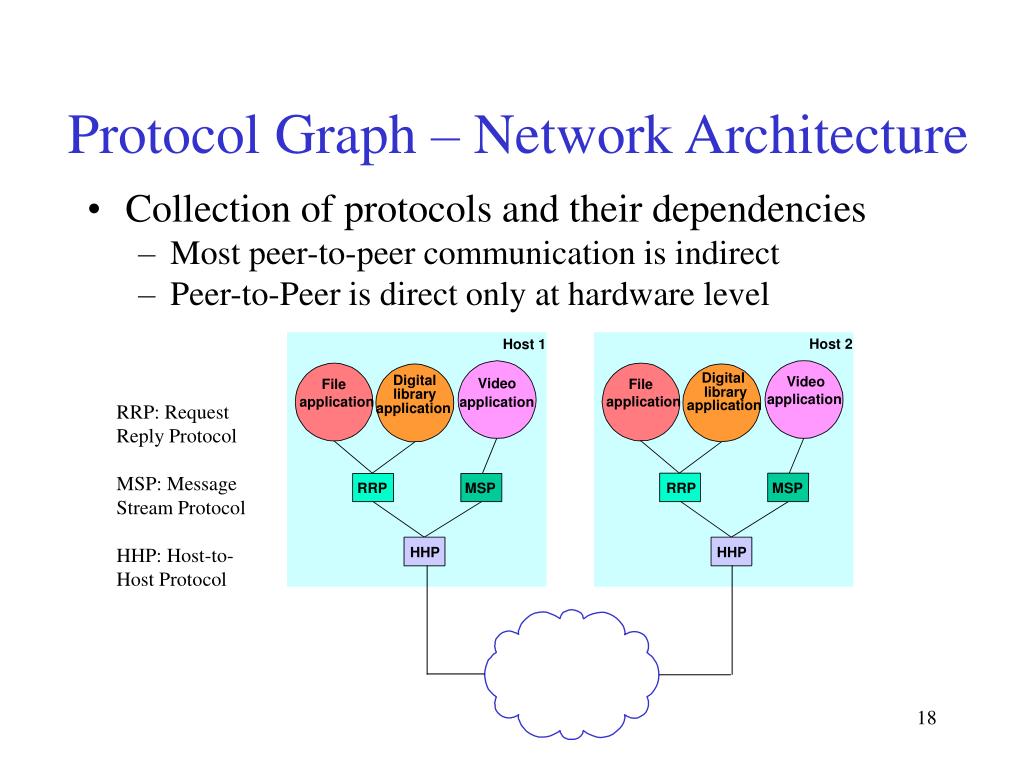 Protocol Graph – Network Architecture

• Collection of protocols and their dependencies
– Most peer-to-peer communication is indirect
– Peer-to-Peer is direct only at hardware level

RRP: Request Reply Protocol

MSP: Message Stream Protocol

HHP: Host-to-Host Protocol

Host 1

File application

Digital library application

Video application

RRP

MSP

HHP

Host 2

File application

Digital library application

Video application

RRP

MSP

HHP

18